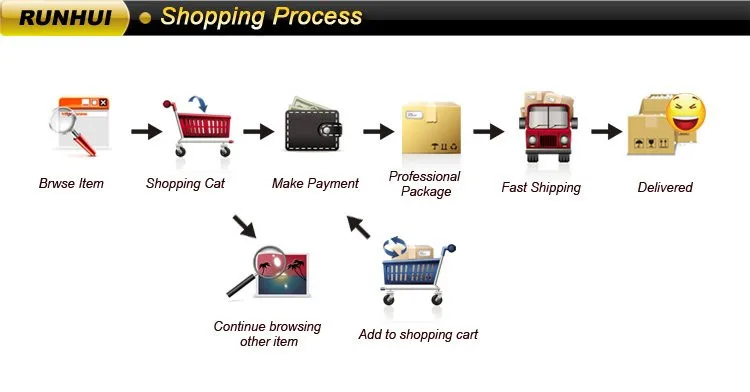 RUNHUI Shopping Process

Brwse Item
Shopping Cat
Make Payment
Professional Package
Fast Shipping
Delivered

Continue browsing other item
Add to shopping cart